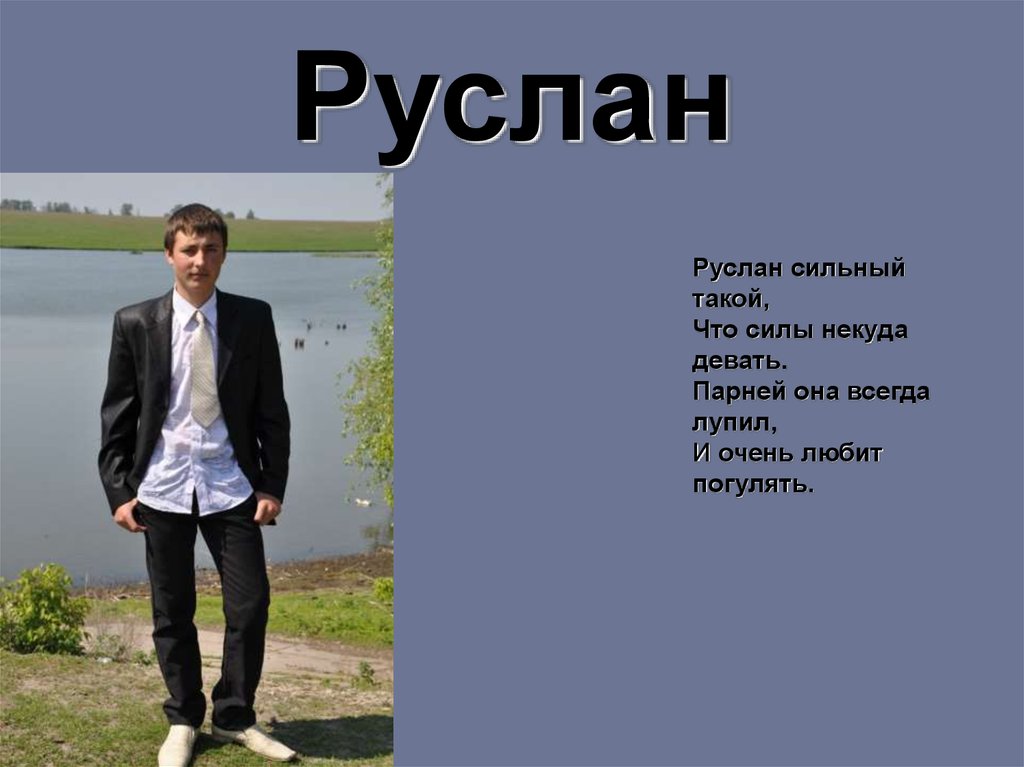 Руслан

Руслан сильный такой,
Что силы некуда девать.
Парней она всегда лупил,
И очень любит погулять.